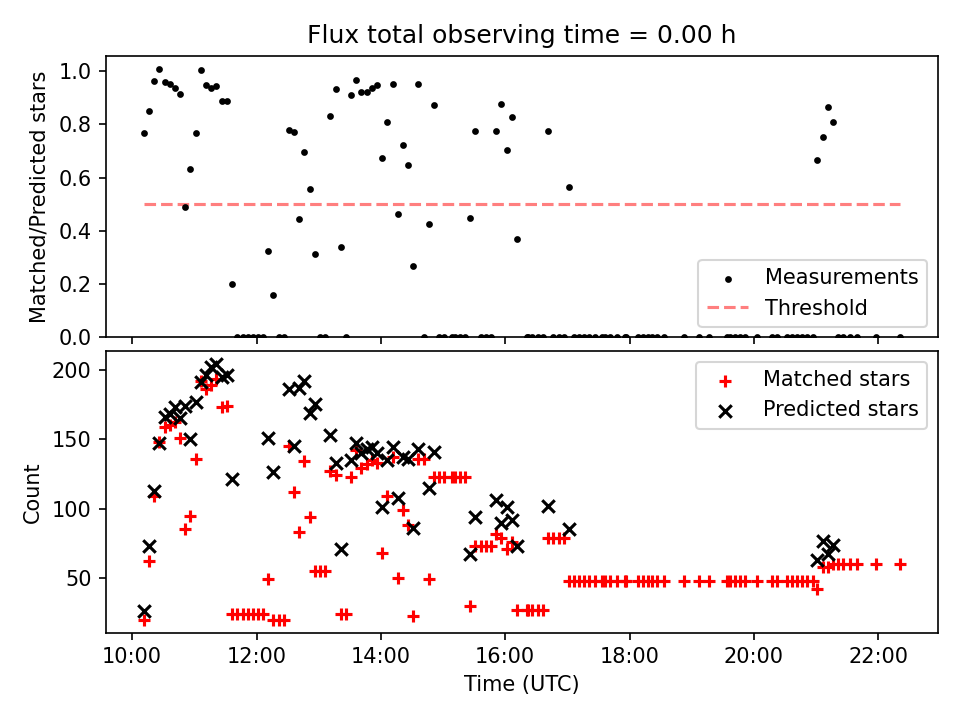 Flux total observing time = 0.00 h

Matched/Predicted stars

1.0
0.8
0.6
0.4
0.2
0.0

Measurements
Threshold

Count

200
150
100
50

Matched stars
Predicted stars

10:00
12:00
14:00
16:00
18:00
20:00
22:00

Time (UTC)